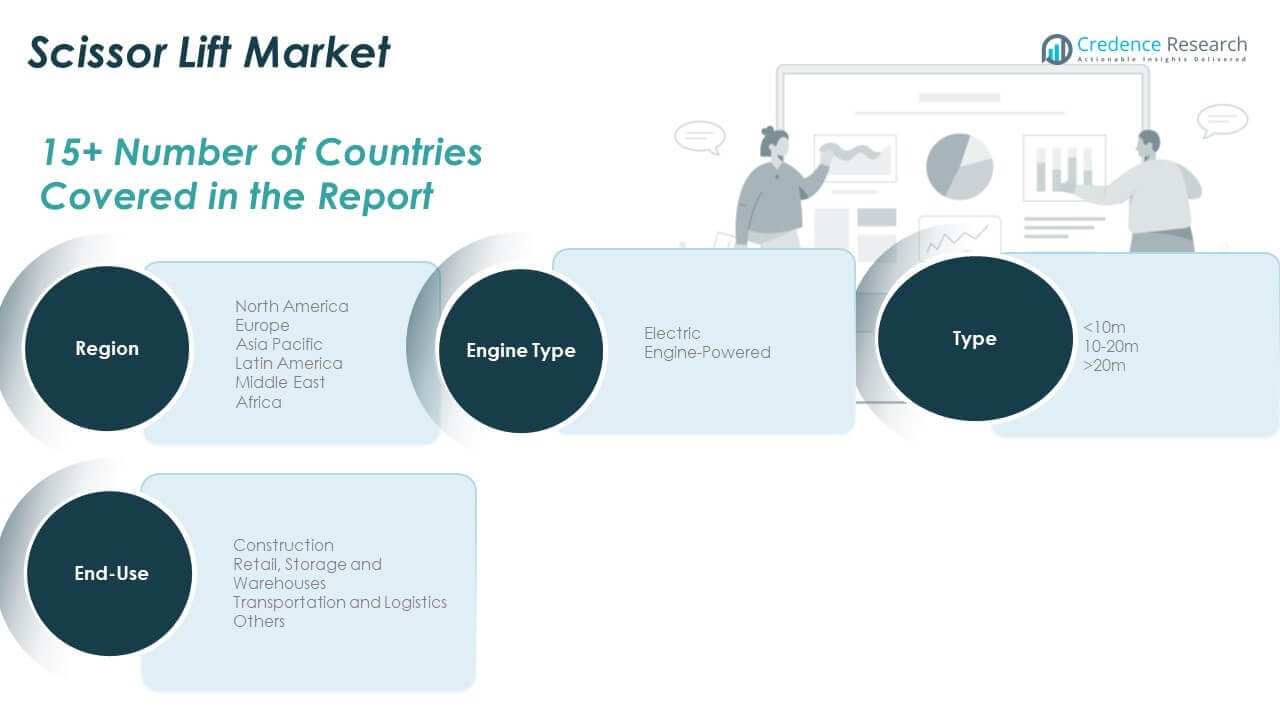 Scissor Lift Market

Credence Research
Actionable Insights Delivered

15+ Number of Countries Covered in the Report

Region

North America
Europe
Asia Pacific
Latin America
Middle East
Africa

Engine Type

Electric
Engine-Powered

Type

<10m
10-20m
>20m

End-Use

Construction
Retail, Storage and Warehouses
Transportation and Logistics
Others